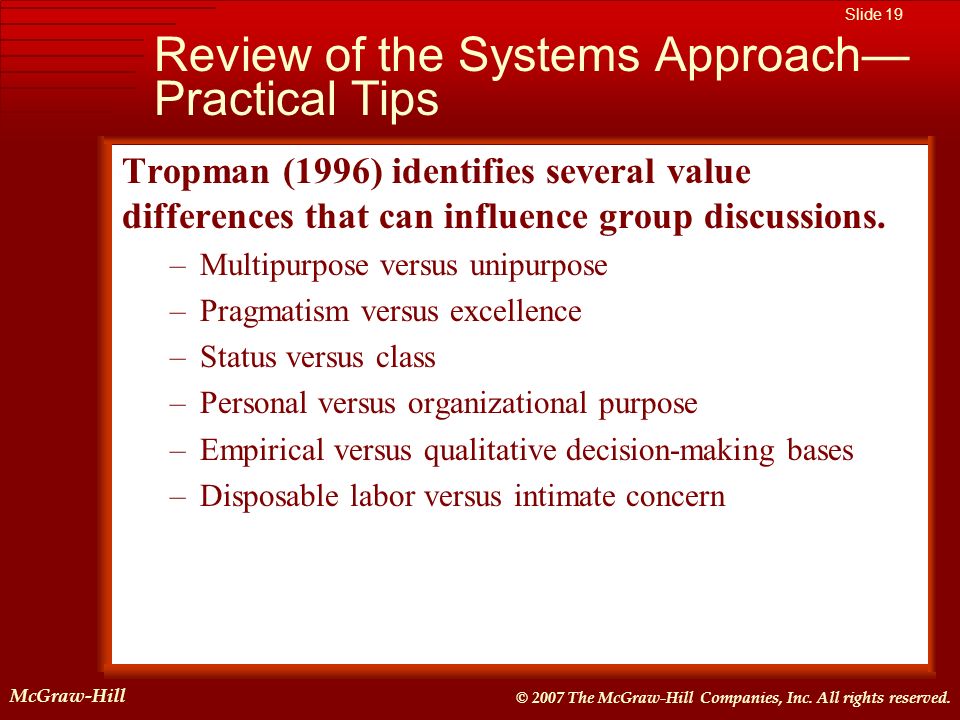 Slide 19

Review of the Systems Approach—Practical Tips

Tropman (1996) identifies several value differences that can influence group discussions.

– Multipurpose versus unipurpose
– Pragmatism versus excellence
– Status versus class
– Personal versus organizational purpose
– Empirical versus qualitative decision-making bases
– Disposable labor versus intimate concern

McGraw-Hill

© 2007 The McGraw-Hill Companies, Inc. All rights reserved.